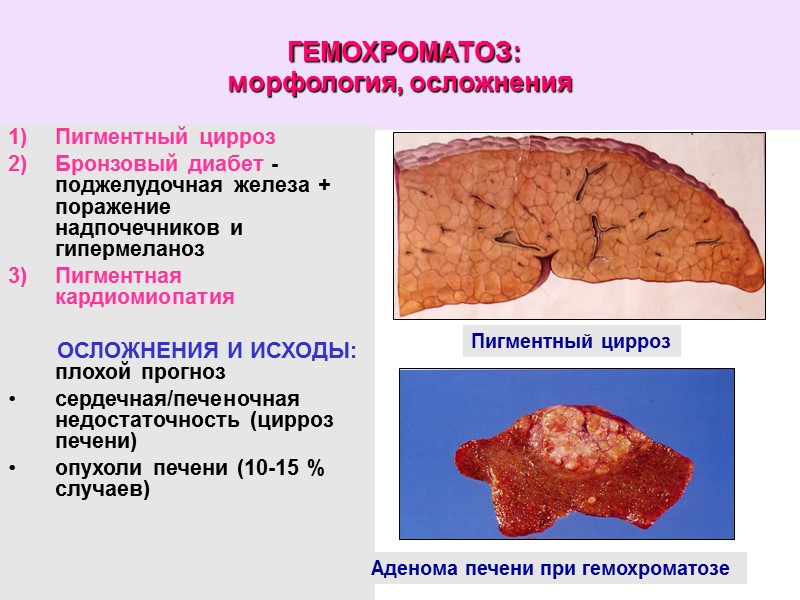 ГЕМОХРОМАТОЗ:
морфология, осложнения

1) Пигментный цирроз
2) Бронзовый диабет - поджелудочная железа + поражение надпочечников и гипермеланоз
3) Пигментная кардиомиопатия

ОСЛОЖНЕНИЯ И ИСХОДЫ:
плохой прогноз
• сердечная/печеночная недостаточность (цирроз печени)
• опухоли печени (10-15 % случаев)

Пигментный цирроз

Аденома печени при гемохроматозе